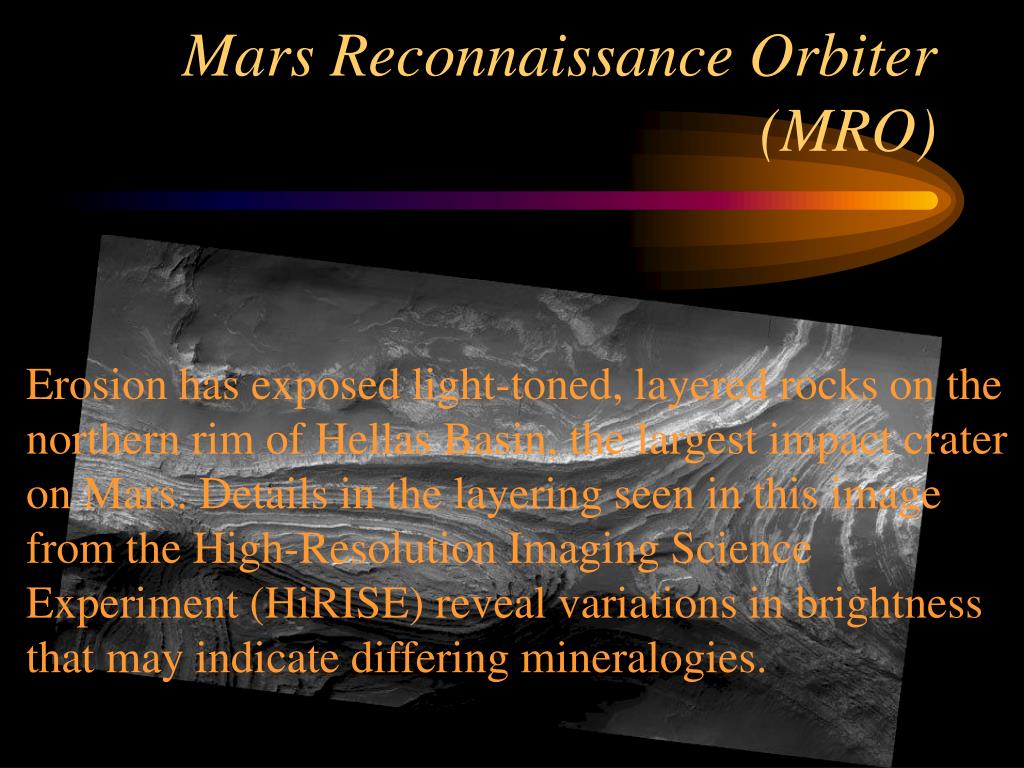 Mars Reconnaissance Orbiter (MRO)

Erosion has exposed light-toned, layered rocks on the northern rim of Hellas Basin, the largest impact crater on Mars. Details in the layering seen in this image from the High-Resolution Imaging Science Experiment (HiRISE) reveal variations in brightness that may indicate differing mineralogies.